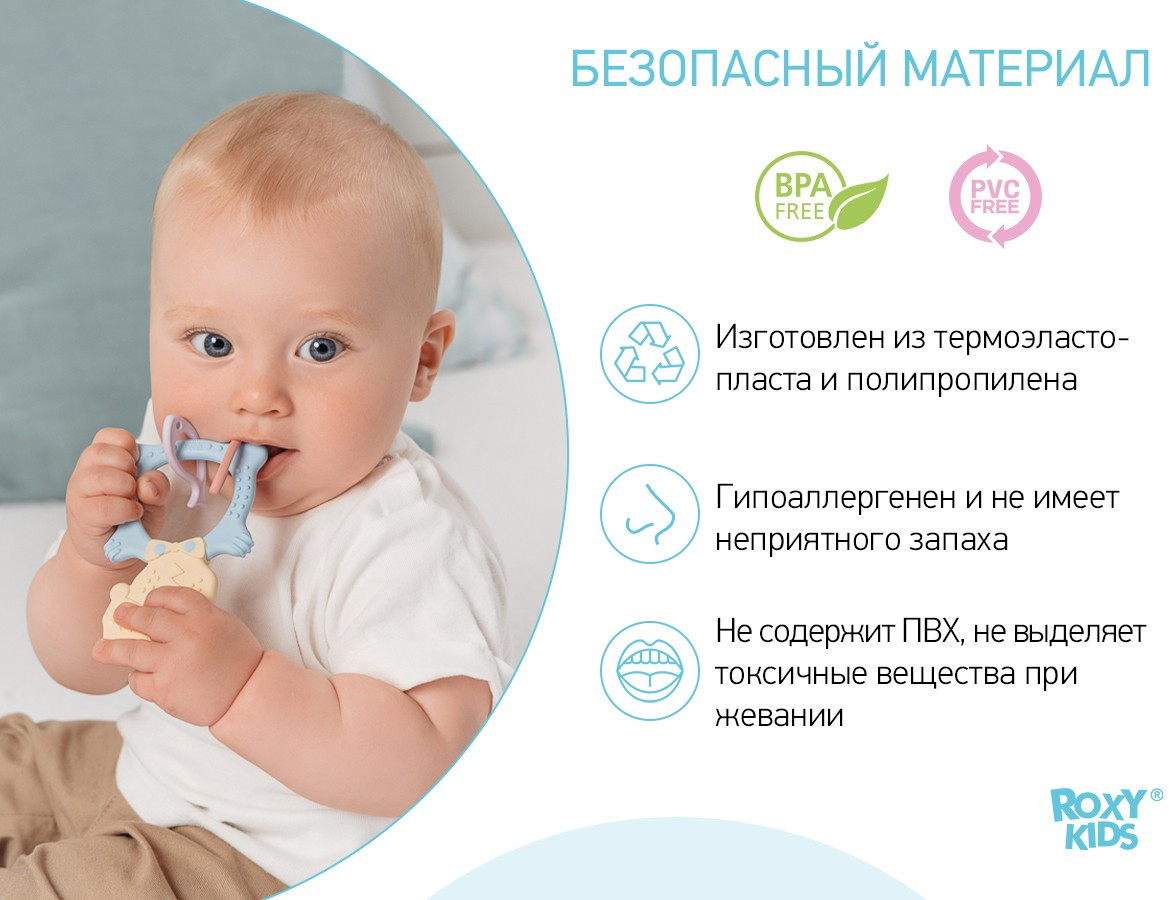 БЕЗОПАСНЫЙ МАТЕРИАЛ

BPA FREE

PVC FREE

Изготовлен из термоэластопласта и полипропилена

Гипоаллергенен и не имеет неприятного запаха

Не содержит ПВХ, не выделяет токсичные вещества при жевании

ROXY KIDS ®